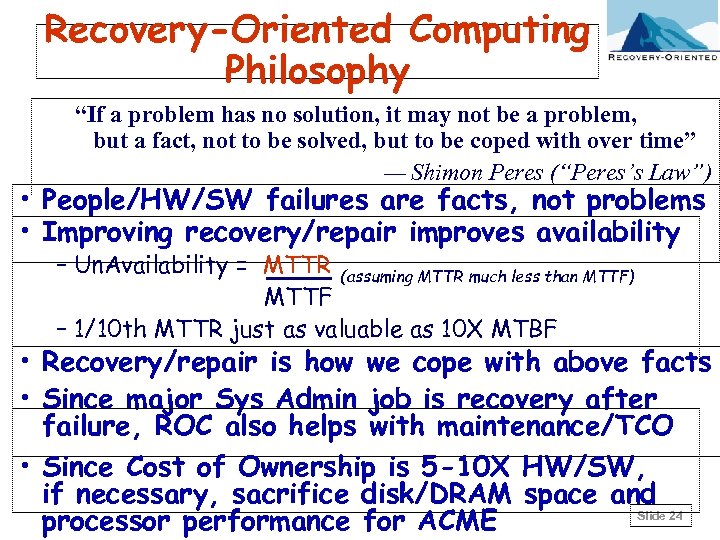 Recovery-Oriented Computing Philosophy

RECOVERY-ORIENTED

"If a problem has no solution, it may not be a problem, but a fact, not to be solved, but to be coped with over time"
— Shimon Peres ("Peres's Law")

• People/HW/SW failures are facts, not problems
• Improving recovery/repair improves availability
– UnAvailability = $\frac{MTTR}{MTTF}$ (assuming MTTR much less than MTTF)
– 1/10th MTTR just as valuable as 10X MTBF
• Recovery/repair is how we cope with above facts
• Since major Sys Admin job is recovery after failure, ROC also helps with maintenance/TCO
• Since Cost of Ownership is 5-10X HW/SW, if necessary, sacrifice disk/DRAM space and processor performance for ACME

Slide 24